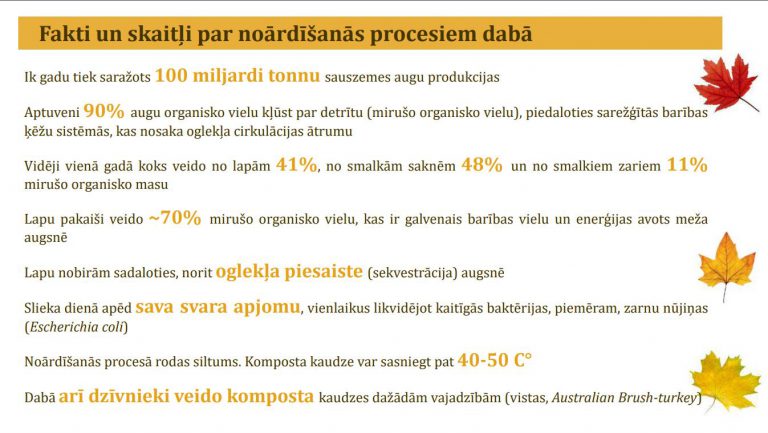 Fakti un skaitļi par noārdīšanās procesiem dabā

Ik gadu tiek saražots 100 miljardi tonnu sauszemes augu produkcijas

Aptuveni 90% augu organisko vielu kļūst par detrītu (mirušo organisko vielu), piedaloties sarežģītās barības ķēžu sistēmās, kas nosaka oglekļa cirkulācijas ātrumu

Vidēji vienā gadā koks veido no lapām 41%, no smalkām saknēm 48% un no smalkiem zariem 11% mirušo organisko masu

Lapu pakaiši veido ~70% mirušo organisko vielu, kas ir galvenais barības vielu un enerģijas avots meža augsnē

Lapu nobirām sadaloties, norit oglekļa piesaiste (sekvestrācija) augsnē

Slieka dienā apēd sava svara apjomu, vienlaikus likvidējot kaitīgās baktērijas, piemēram, zarnu nūjiņas (Escherichia coli)

Noārdīšanās procesā rodas siltums. Komposta kaudze var sasniegt pat 40-50 C°

Dabā arī dzīvnieki veido komposta kaudzes dažādām vajadzībām (vistas, Australian Brush-turkey)